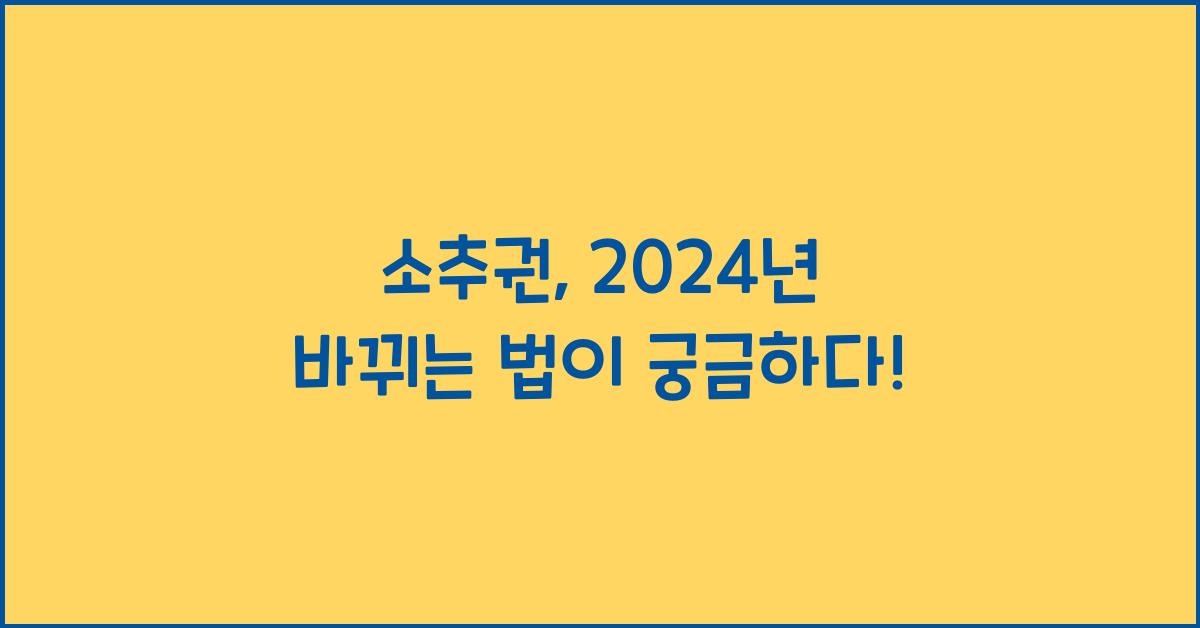 소추권, 2024년
바뀌는 법이 궁금하다!